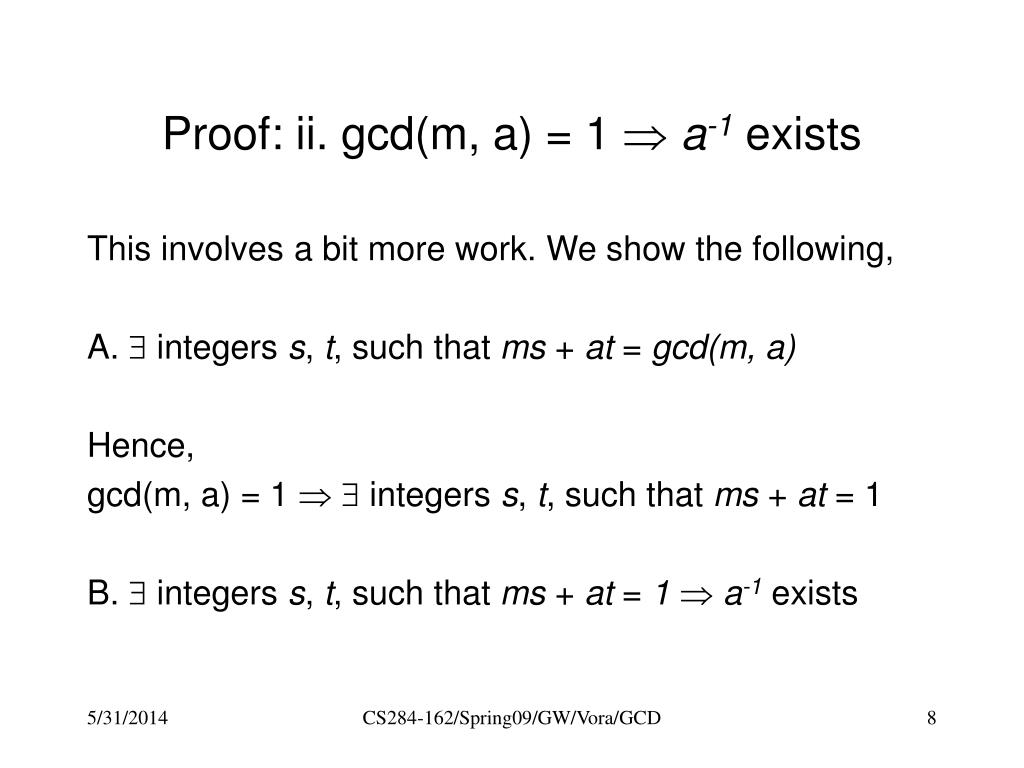 Proof: ii. gcd(m, a) = 1 $\Rightarrow$ $a^{-1}$ exists

This involves a bit more work. We show the following,

A. $\exists$ integers $s$, $t$, such that $ms + at = gcd(m, a)$

Hence,
gcd(m, a) = 1 $\Rightarrow$ $\exists$ integers $s$, $t$, such that $ms + at = 1$

B. $\exists$ integers $s$, $t$, such that $ms + at = 1 \Rightarrow a^{-1}$ exists

5/31/2014
CS284-162/Spring09/GW/Vora/GCD
8